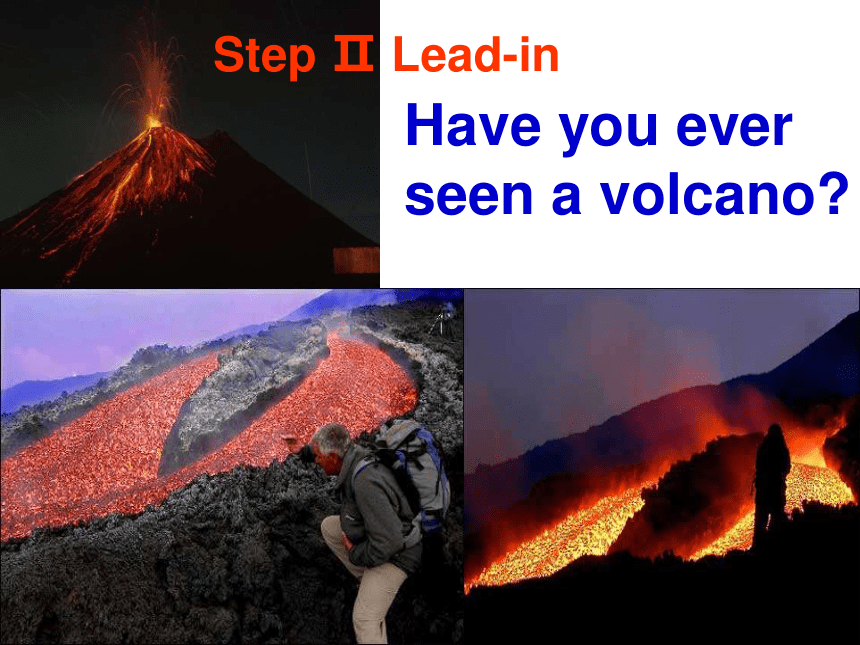 Step Ⅱ Lead-in

Have you ever seen a volcano?